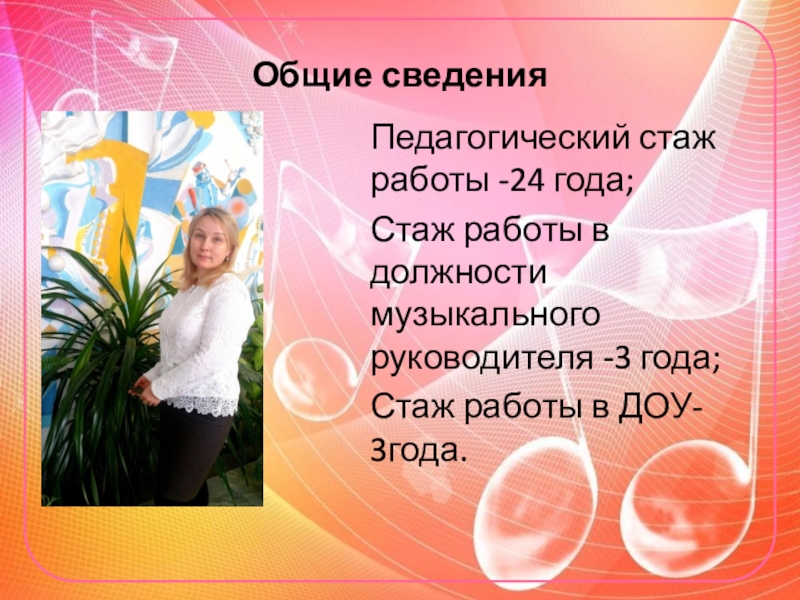 Общие сведения

Педагогический стаж работы -24 года;

Стаж работы в должности музыкального руководителя -3 года;

Стаж работы в ДОУ-3года.